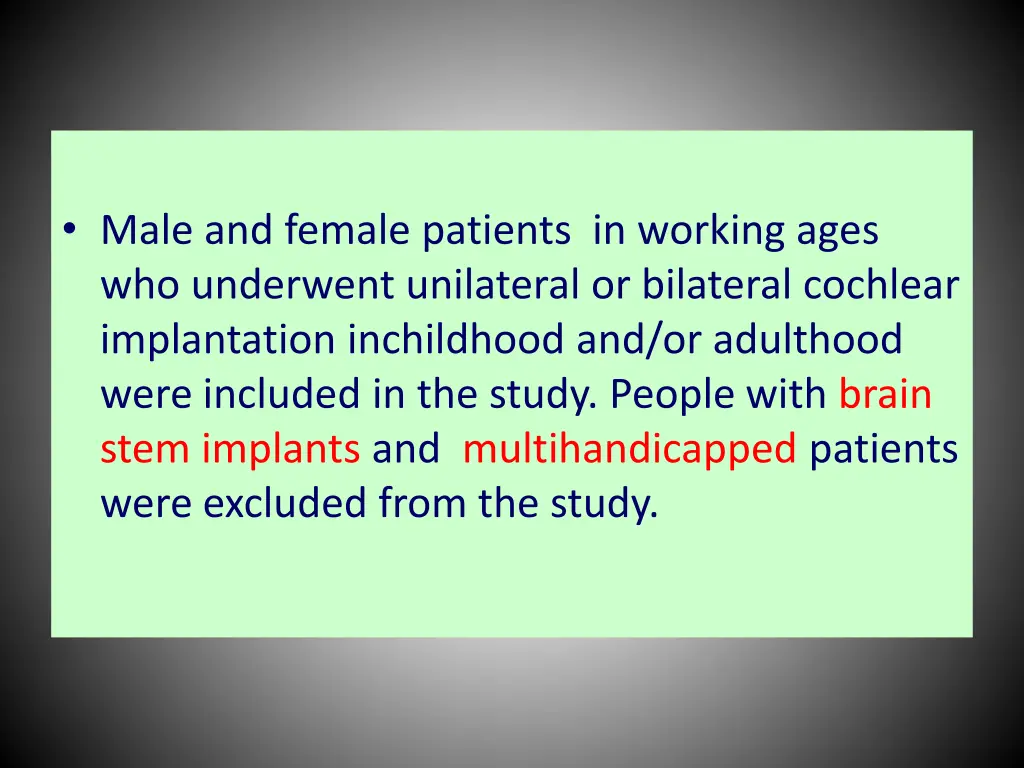 • Male and female patients in working ages who underwent unilateral or bilateral cochlear implantation inchildhood and/or adulthood were included in the study. People with brain stem implants and multihandicapped patients were excluded from the study.